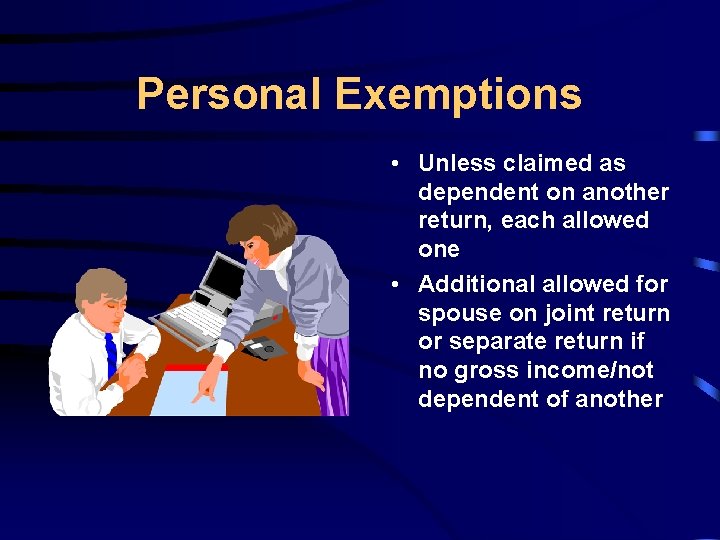 Personal Exemptions

• Unless claimed as dependent on another return, each allowed one

• Additional allowed for spouse on joint return or separate return if no gross income/not dependent of another